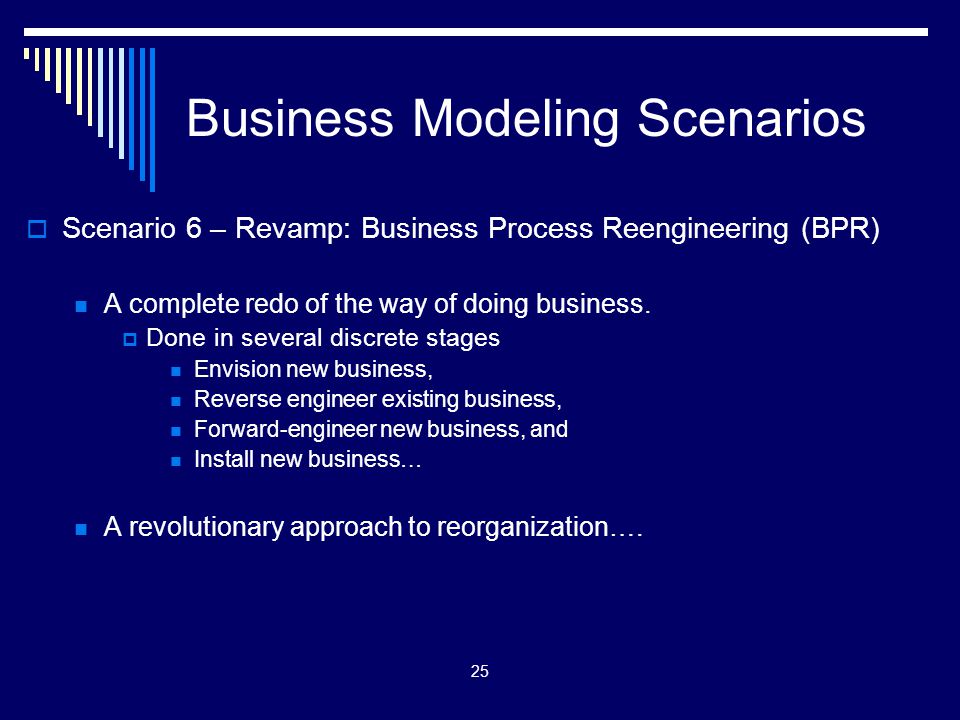 Business Modeling Scenarios

Scenario 6 – Revamp: Business Process Reengineering (BPR)

A complete redo of the way of doing business.

Done in several discrete stages

Envision new business,

Reverse engineer existing business,

Forward-engineer new business, and

Install new business…

A revolutionary approach to reorganization….

25